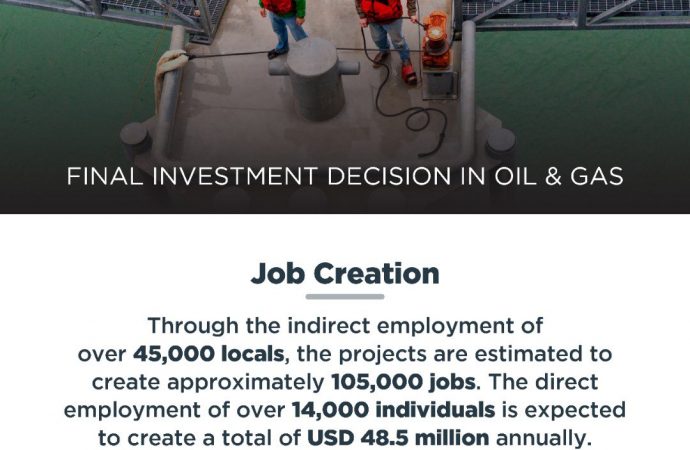 FINAL INVESTMENT DECISION IN OIL & GAS

Job Creation

Through the indirect employment of over 45,000 locals, the projects are estimated to create approximately 105,000 jobs. The direct employment of over 14,000 individuals is expected to create a total of USD 48.5 million annually.